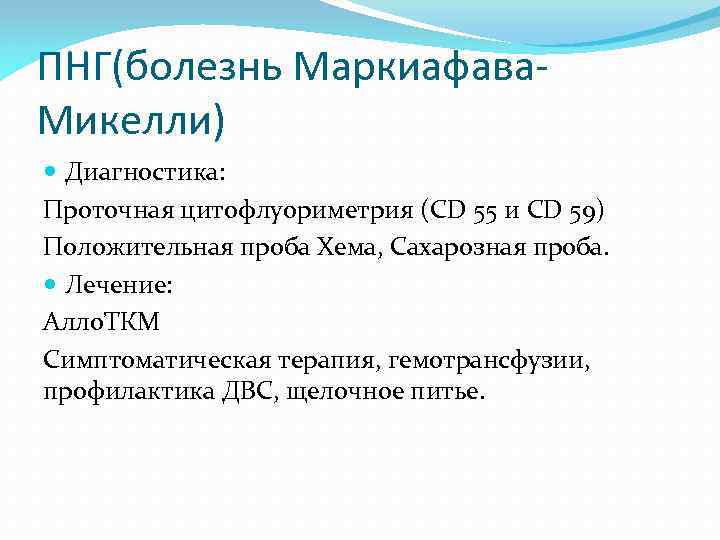 ПНГ(болезнь Маркиафава-Микелли)

Диагностика:

Проточная цитофлуориметрия (CD 55 и CD 59)

Положительная проба Хема, Сахарозная проба.

Лечение:

АллоТКМ

Симптоматическая терапия, гемотрансфузии, профилактика ДВС, щелочное питье.